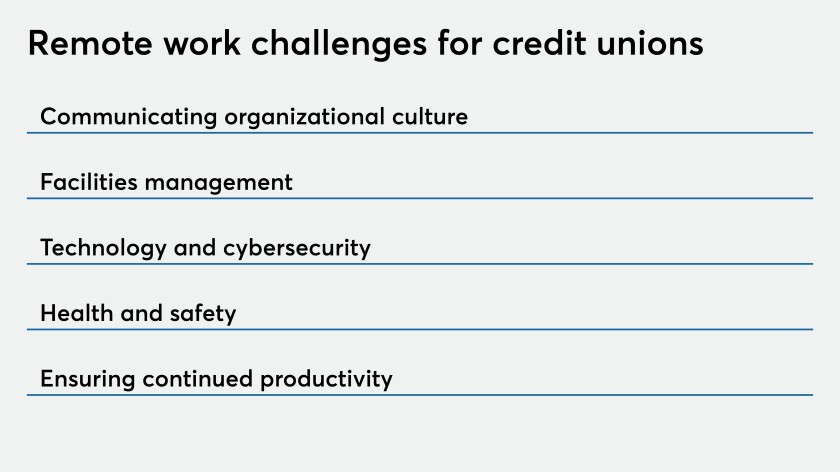 Remote work challenges for credit unions

Communicating organizational culture

Facilities management

Technology and cybersecurity

Health and safety

Ensuring continued productivity